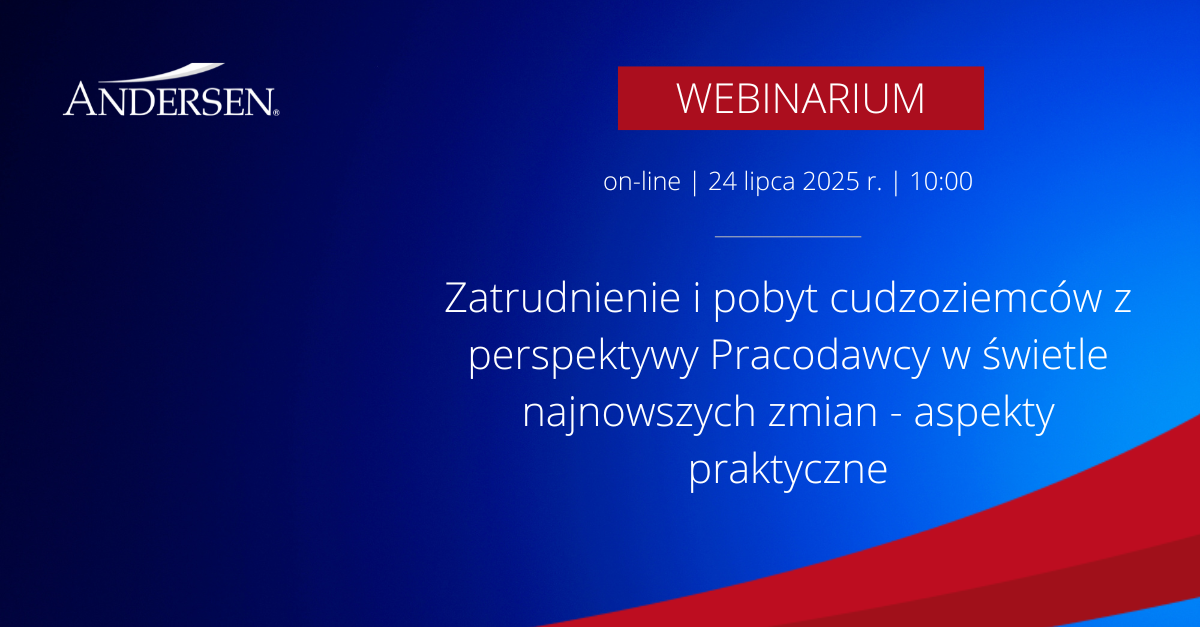 ANDERSEN®

WEBINARIUM

on-line | 24 lipca 2025 r. | 10:00

Zatrudnienie i pobyt cudzoziemców z perspektywy Pracodawcy w świetle najnowszych zmian - aspekty praktyczne